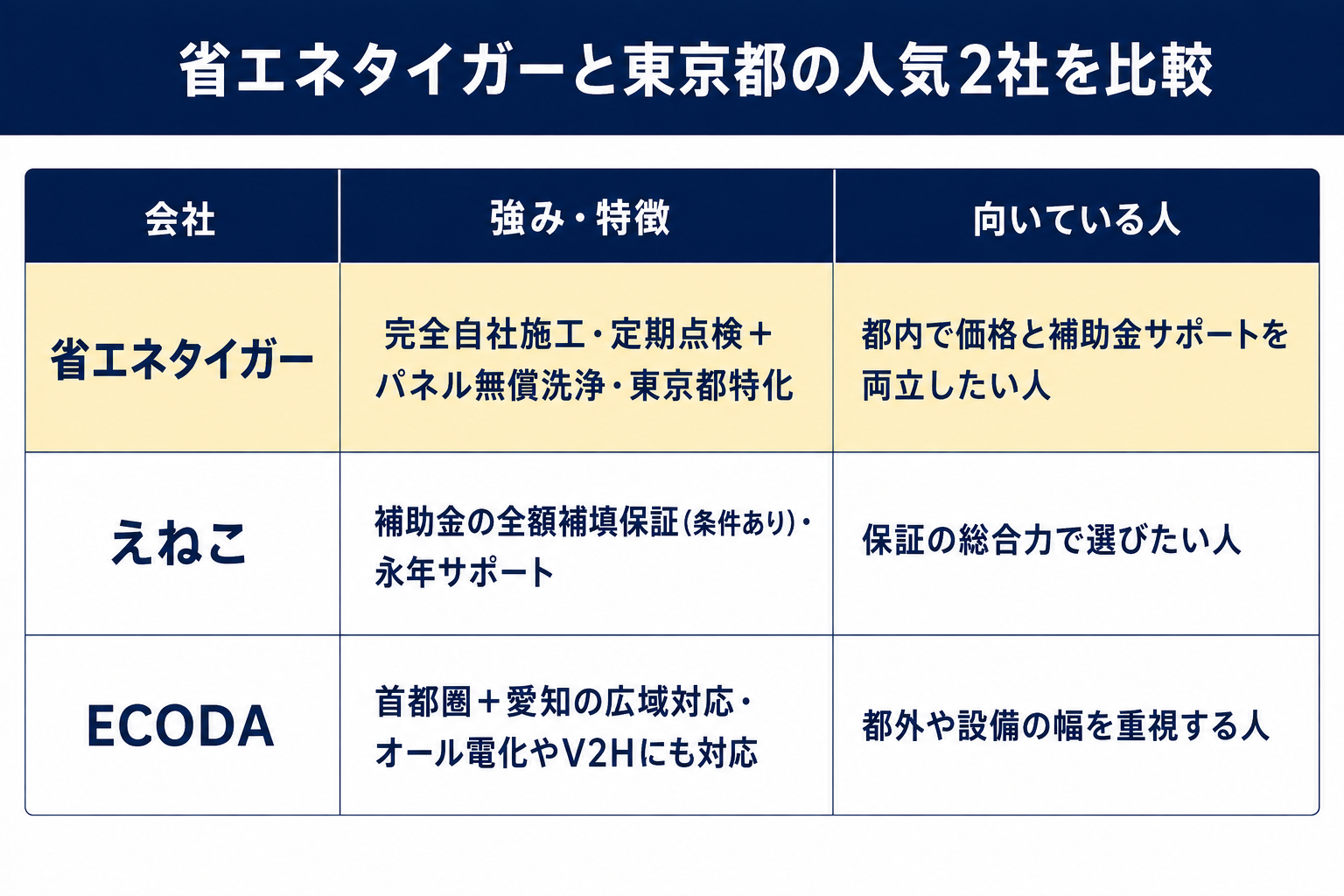 省エネタイガーと東京都の人気2社を比較

| 会社 | 強み・特徴 | 向いている人 |
|---|---|---|
| 省エネタイガー | 完全自社施工・定期点検＋パネル無償洗浄・東京都特化 | 都内で価格と補助金サポートを両立したい人 |
| えねこ | 補助金の全額補填保証(条件あり)・永年サポート | 保証の総合力で選びたい人 |
| ECODA | 首都圏＋愛知の広域対応・オール電化やV2Hにも対応 | 都外や設備の幅を重視する人 |